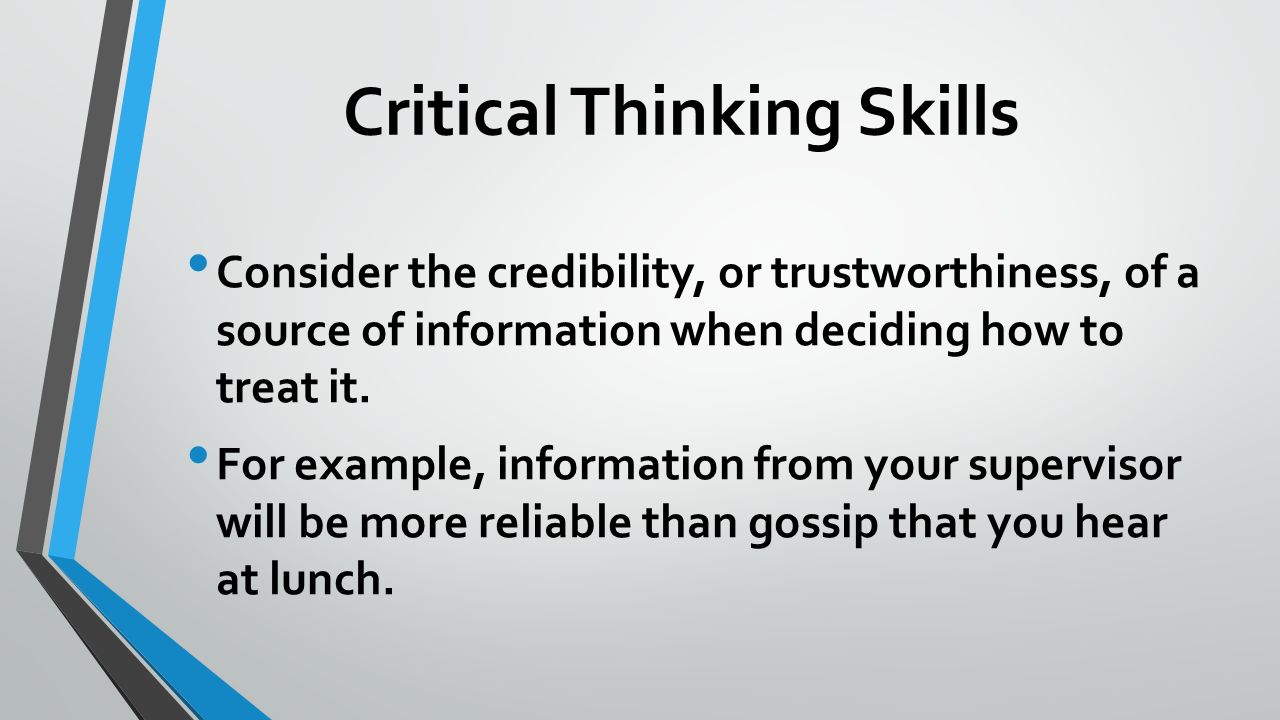 Critical Thinking Skills

• Consider the credibility, or trustworthiness, of a source of information when deciding how to treat it.

• For example, information from your supervisor will be more reliable than gossip that you hear at lunch.